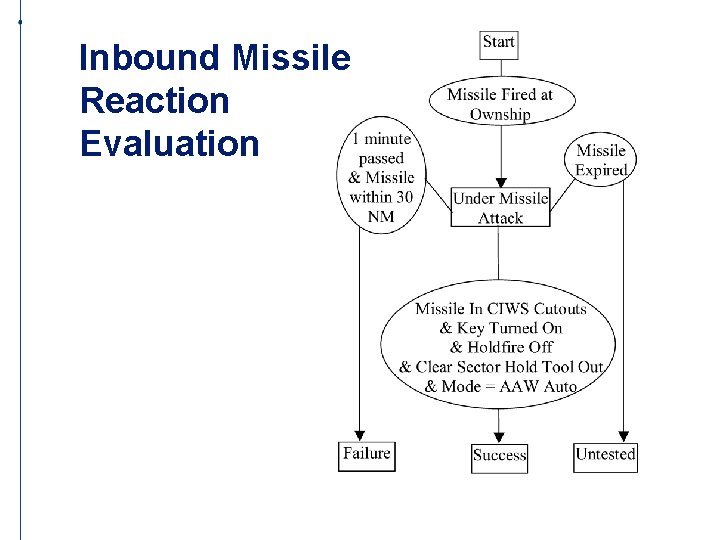 Inbound Missile Reaction Evaluation

Start

Missile Fired at Ownship

1 minute passed & Missile within 30 NM

Missile Expired

Under Missile Attack

Missile In CIWS Cutouts & Key Turned On & Holdfire Off & Clear Sector Hold Tool Out & Mode = AAW Auto

Failure

Success

Untested